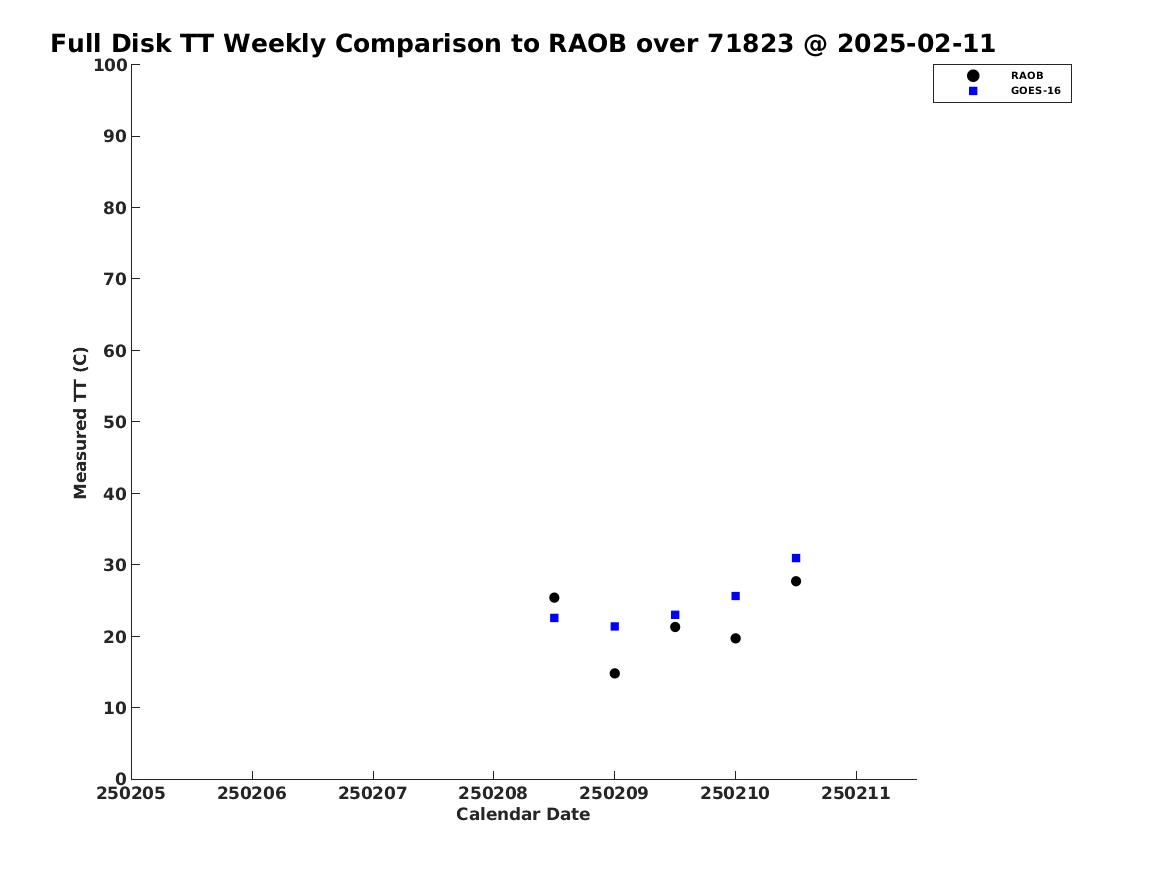 Full Disk TT Weekly Comparison to RAOB over 71823 @ 2025-02-11

RAOB
GOES-16

Measured TT (C)

100
90
80
70
60
50
40
30
20
10
0

250205 250206 250207 250208 250209 250210 250211

Calendar Date